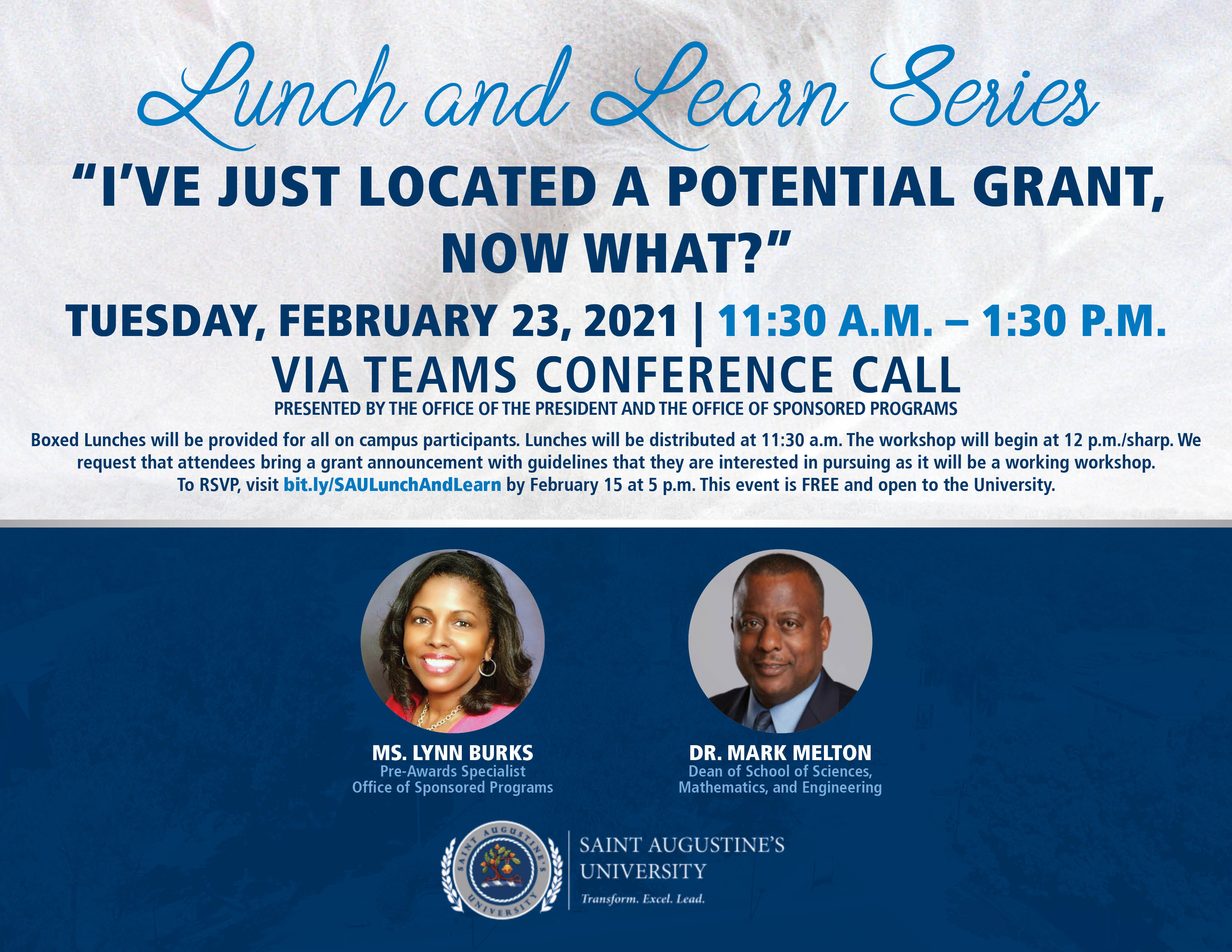 Lunch and Learn Series

"I'VE JUST LOCATED A POTENTIAL GRANT, NOW WHAT?"

TUESDAY, FEBRUARY 23, 2021 | 11:30 A.M. – 1:30 P.M.

VIA TEAMS CONFERENCE CALL

PRESENTED BY THE OFFICE OF THE PRESIDENT AND THE OFFICE OF SPONSORED PROGRAMS

Boxed Lunches will be provided for all on campus participants. Lunches will be distributed at 11:30 a.m. The workshop will begin at 12 p.m./sharp. We request that attendees bring a grant announcement with guidelines that they are interested in pursuing as it will be a working workshop. To RSVP, visit bit.ly/SAULunchAndLearn by February 15 at 5 p.m. This event is FREE and open to the University.

MS. LYNN BURKS
Pre-Awards Specialist
Office of Sponsored Programs

DR. MARK MELTON
Dean of School of Sciences, Mathematics, and Engineering

SAINT AUGUSTINE'S UNIVERSITY
SAINT AUGUSTINE'S UNIVERSITY
Transform. Excel. Lead.